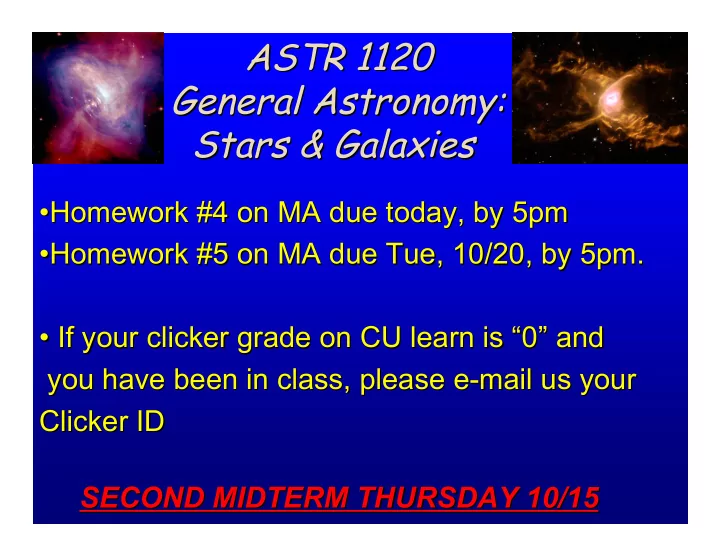 ASTR 1120
General Astronomy:
Stars & Galaxies

•Homework #4 on MA due today, by 5pm
•Homework #5 on MA due Tue, 10/20, by 5pm.

• If your clicker grade on CU learn is “0” and you have been in class, please e-mail us your Clicker ID

SECOND MIDTERM THURSDAY 10/15